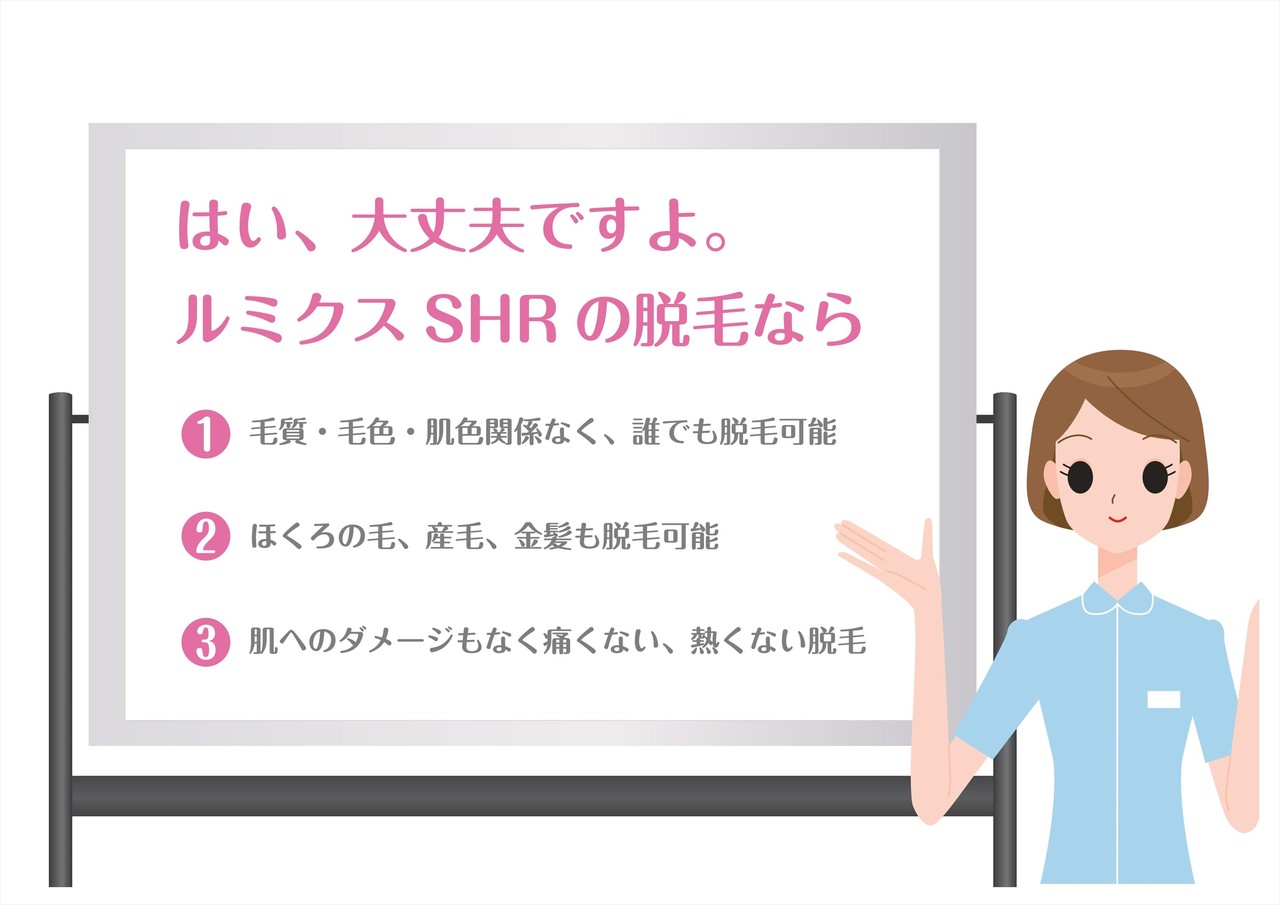 はい、大丈夫ですよ。
ルミクス SHR の脱毛なら

1 毛質・毛色・肌色関係なく、誰でも脱毛可能

2 ほくろの毛、産毛、金髪も脱毛可能

3 肌へのダメージもなく痛くない、熱くない脱毛